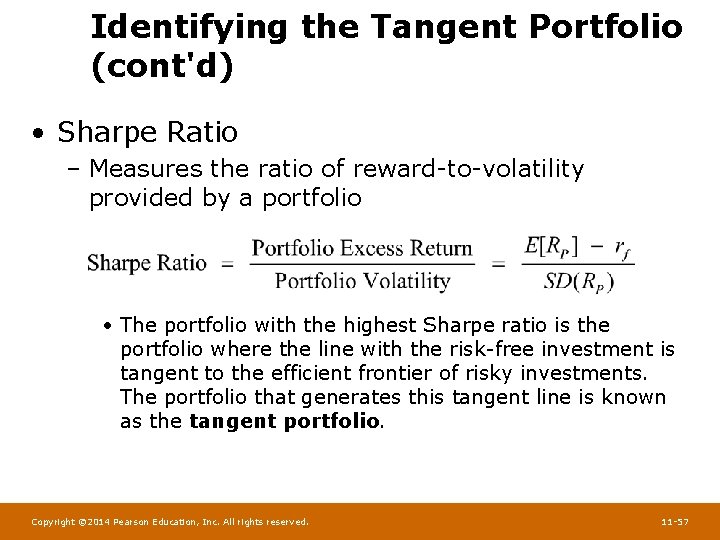 Identifying the Tangent Portfolio (cont'd)

• Sharpe Ratio

– Measures the ratio of reward-to-volatility provided by a portfolio

$\text{Sharpe Ratio} = \frac{\text{Portfolio Excess Return}}{\text{Portfolio Volatility}} = \frac{E[R_P] - r_f}{SD(R_P)}$

• The portfolio with the highest Sharpe ratio is the portfolio where the line with the risk-free investment is tangent to the efficient frontier of risky investments. The portfolio that generates this tangent line is known as the **tangent portfolio**.

Copyright ©2014 Pearson Education, Inc. All rights reserved.

11-57